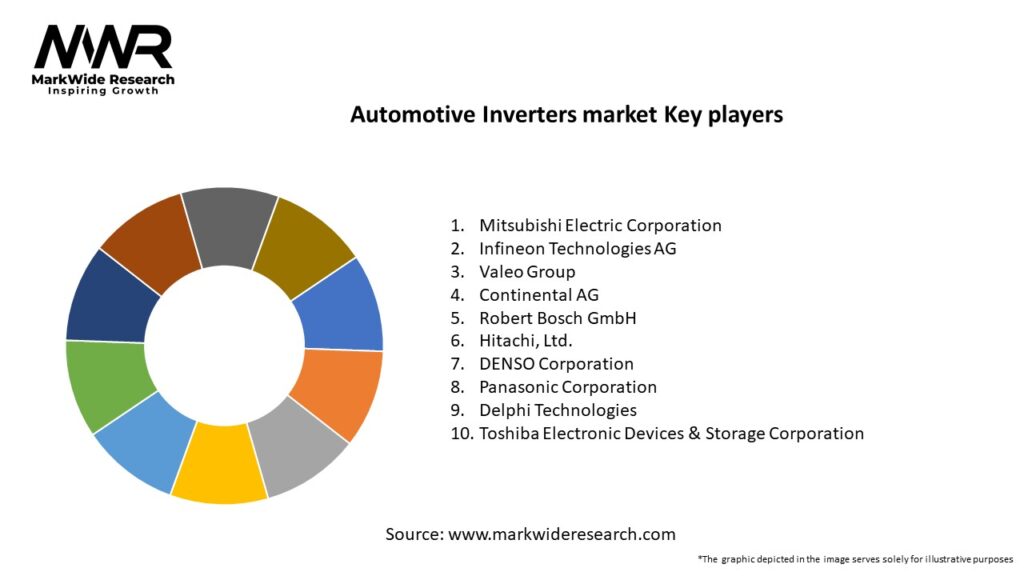 MWR
MarkWide Research
Inspiring Growth

Automotive Inverters market Key players

1. Mitsubishi Electric Corporation
2. Infineon Technologies AG
3. Valeo Group
4. Continental AG
5. Robert Bosch GmbH
6. Hitachi, Ltd.
7. DENSO Corporation
8. Panasonic Corporation
9. Delphi Technologies
10. Toshiba Electronic Devices & Storage Corporation

Source: www.markwideresearch.com

*The graphic depicted in the image serves solely for illustrative purposes